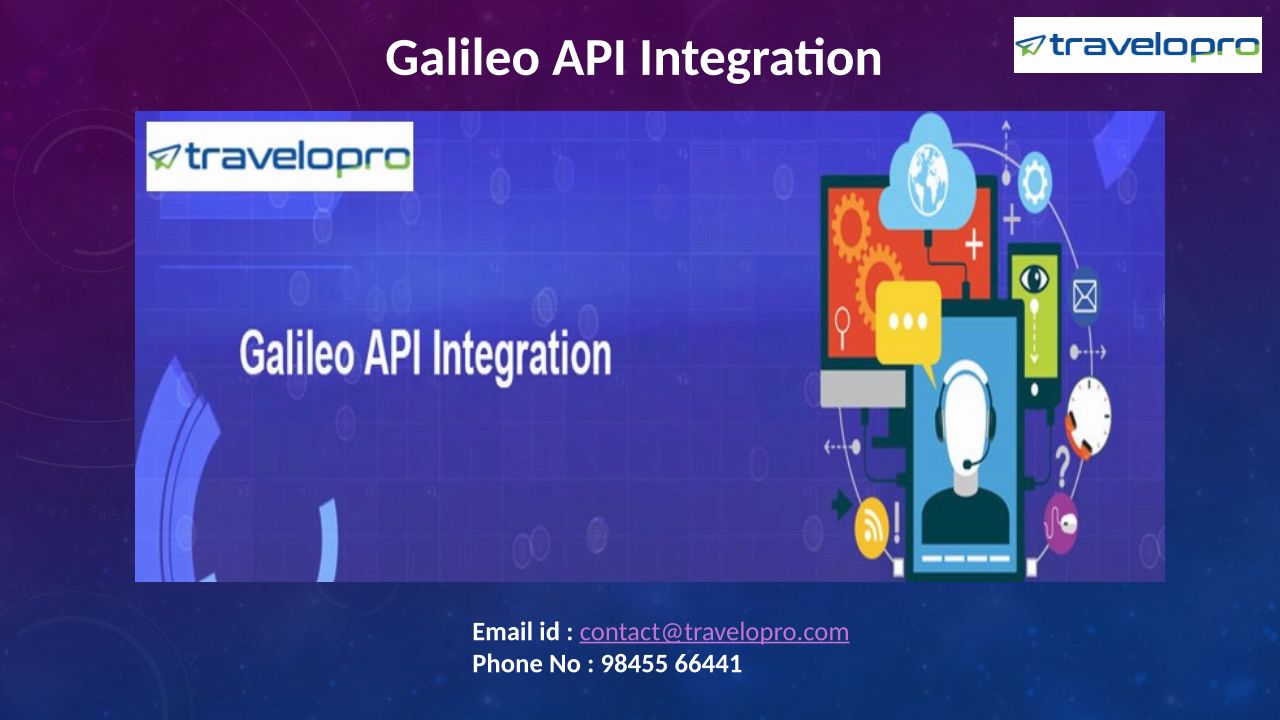 Galileo API Integration

travelopro

travelopro

Galileo API Integration

Email id : contact@travelopro.com
Phone No : 98455 66441